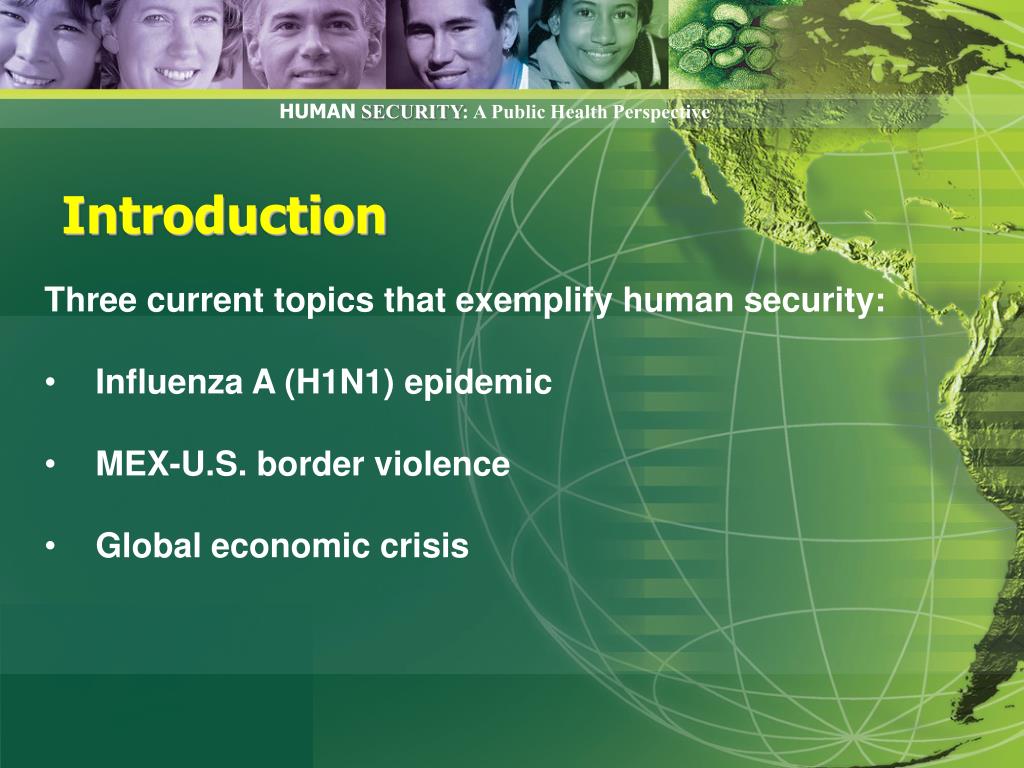 HUMAN SECURITY: A Public Health Perspective

Introduction

Three current topics that exemplify human security:

• Influenza A (H1N1) epidemic

• MEX-U.S. border violence

• Global economic crisis